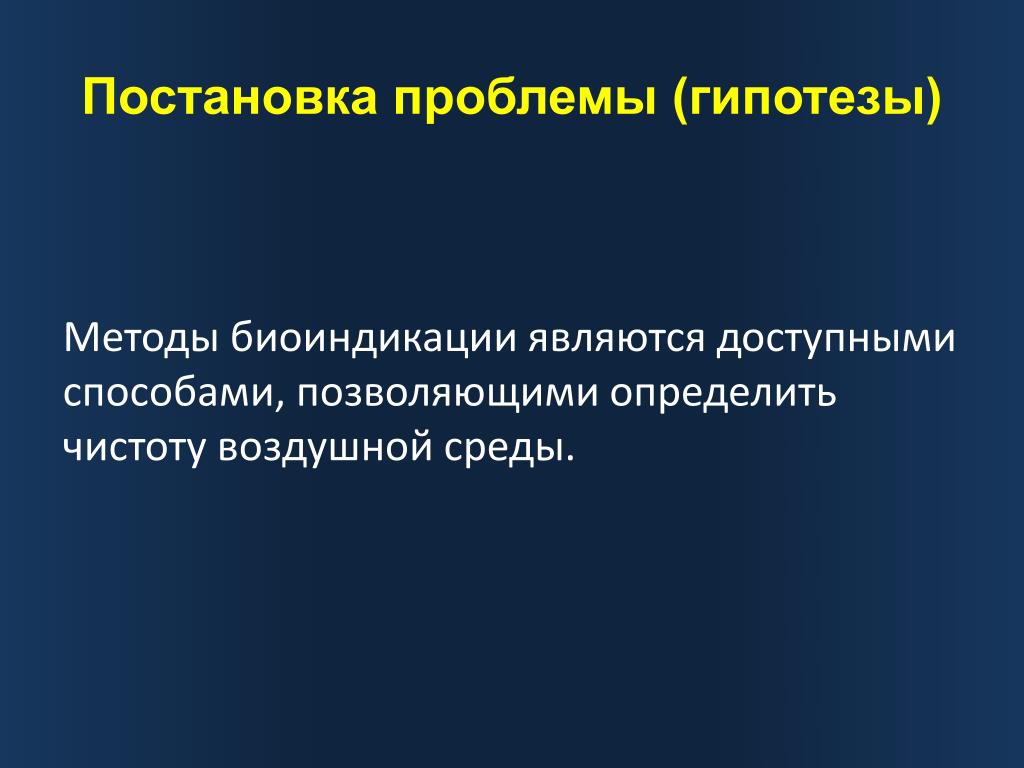 Постановка проблемы (гипотезы)

Методы биоиндикации являются доступными способами, позволяющими определить чистоту воздушной среды.